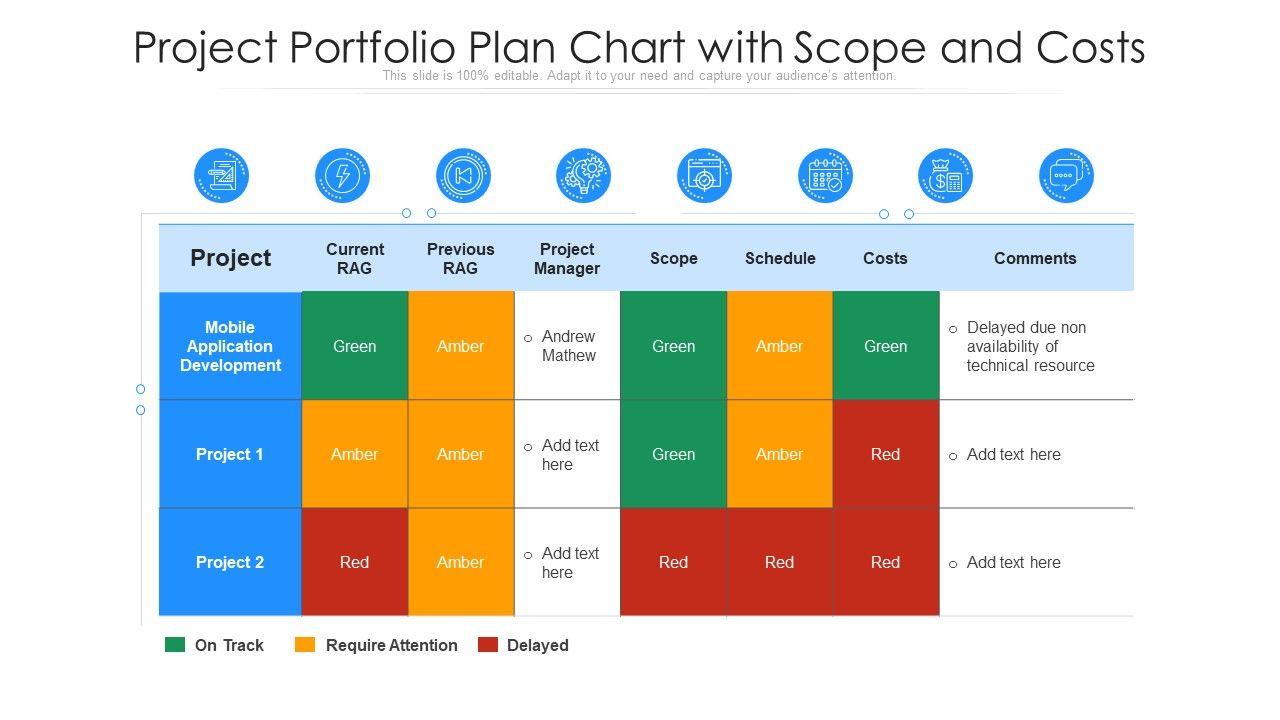 Project Portfolio Plan Chart with Scope and Costs

This slide is 100% editable. Adapt it to your need and capture your audience's attention.

| Project | Current RAG | Previous RAG | Project Manager | Scope | Schedule | Costs | Comments |
|---|---|---|---|---|---|---|---|
| Mobile Application Development | Green | Amber | o Andrew Mathew | Green | Amber | Green | o Delayed due non availability of technical resource |
| Project 1 | Amber | Amber | o Add text here | Green | Amber | Red | o Add text here |
| Project 2 | Red | Amber | o Add text here | Red | Red | Red | o Add text here |

On Track
Require Attention
Delayed